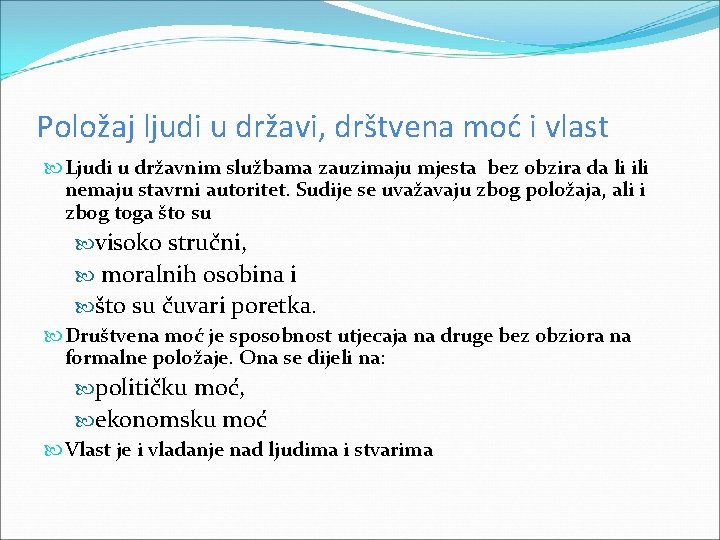 Položaj ljudi u državi, drštvena moć i vlast

Ljudi u državnim službama zauzimaju mjesta bez obzira da li ili nemaju stavrni autoritet. Sudije se uvažavaju zbog položaja, ali i zbog toga što su

visoko stručni,

moralnih osobina i

što su čuvari poretka.

Društvena moć je sposobnost utjecaja na druge bez obziora na formalne položaje. Ona se dijeli na:

političku moć,

ekonomsku moć

Vlast je i vladanje nad ljudima i stvarima